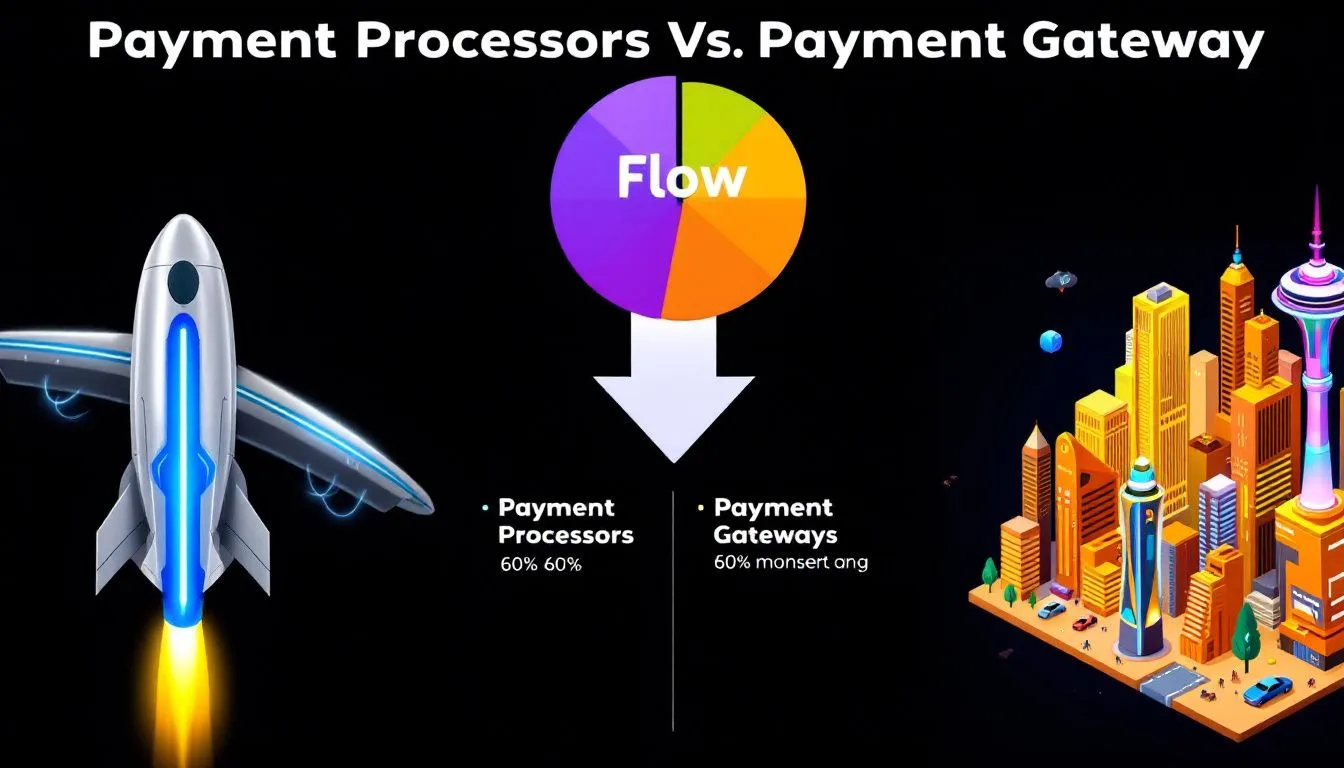 Payment Processors Vs. Payment Gateway

Flow

• Payment Processors
60% 60%

• Payment Gateways
60% monsert ang